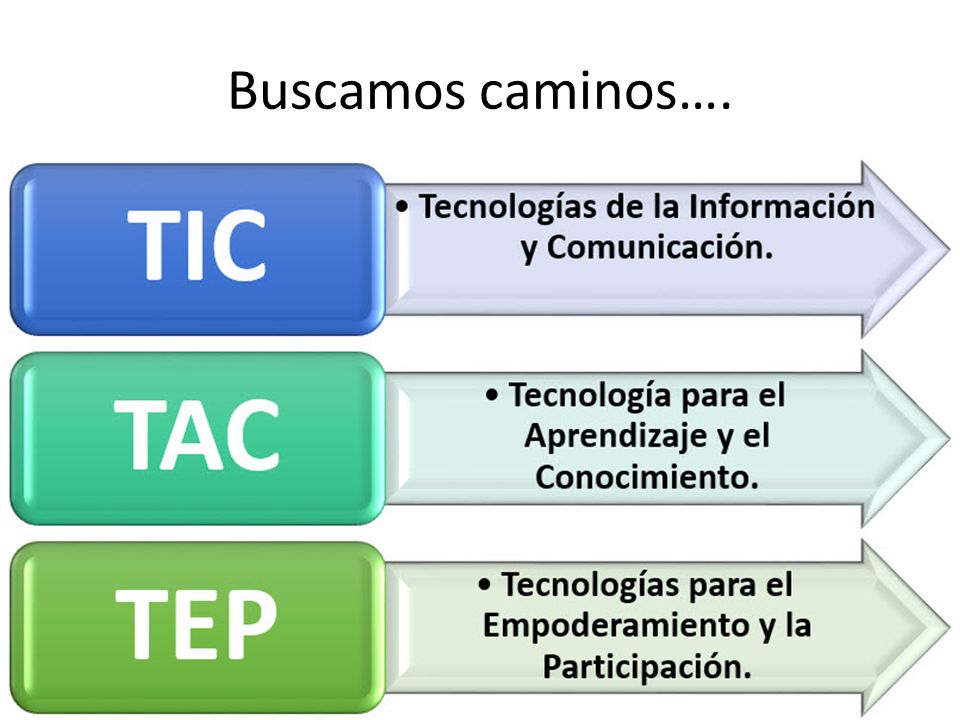 Buscamos caminos….

TIC

• Tecnologías de la Información y Comunicación.

TAC

• Tecnología para el Aprendizaje y el Conocimiento.

TEP

• Tecnologías para el Empoderamiento y la Participación.